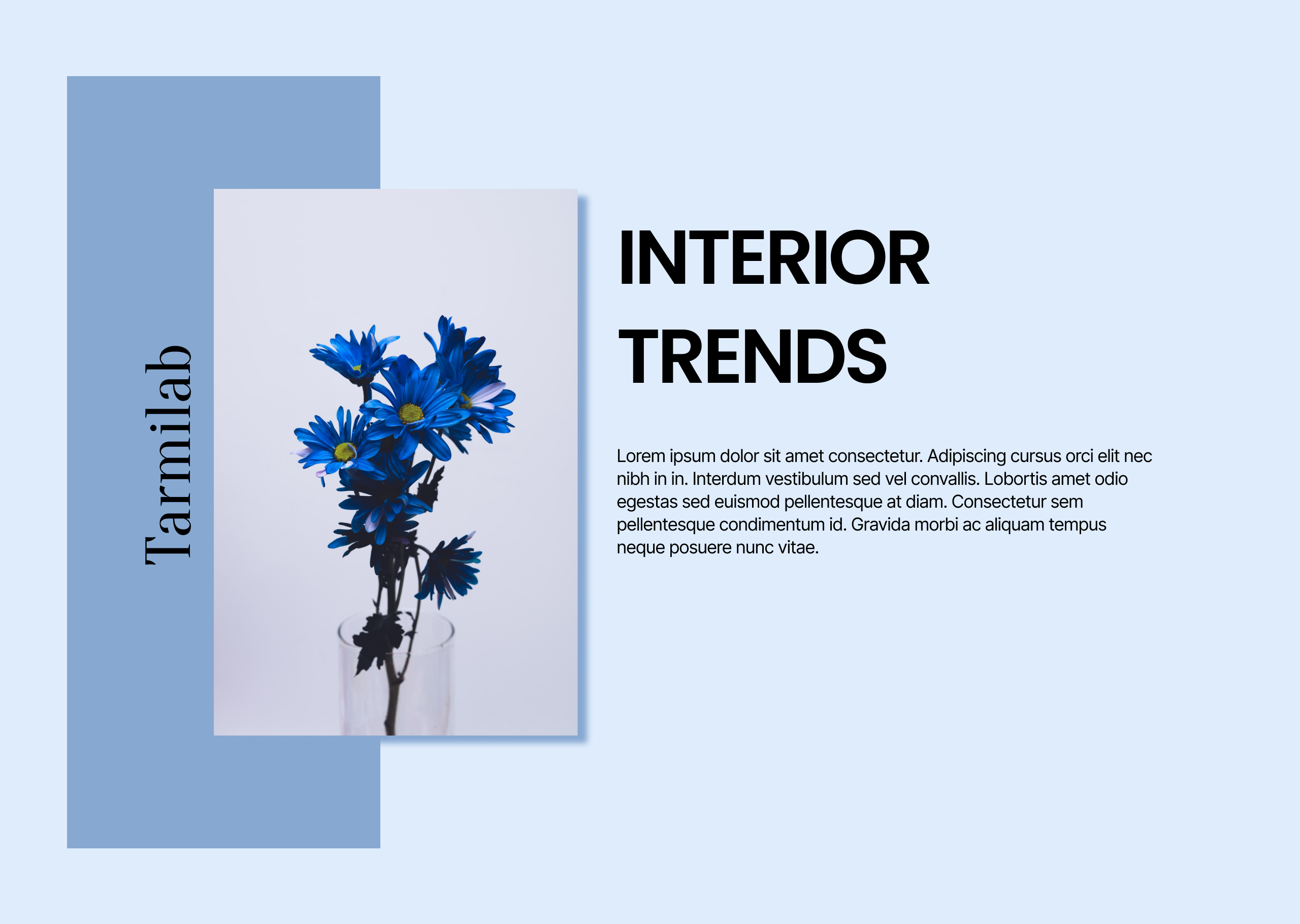 Tarmilab

INTERIOR TRENDS

Lorem ipsum dolor sit amet consectetur. Adipiscing cursus orci elit nec nibh in in. Interdum vestibulum sed vel convallis. Lobortis amet odio egestas sed euismod pellentesque at diam. Consectetur sem pellentesque condimentum id. Gravida morbi ac aliquam tempus neque posuere nunc vitae.